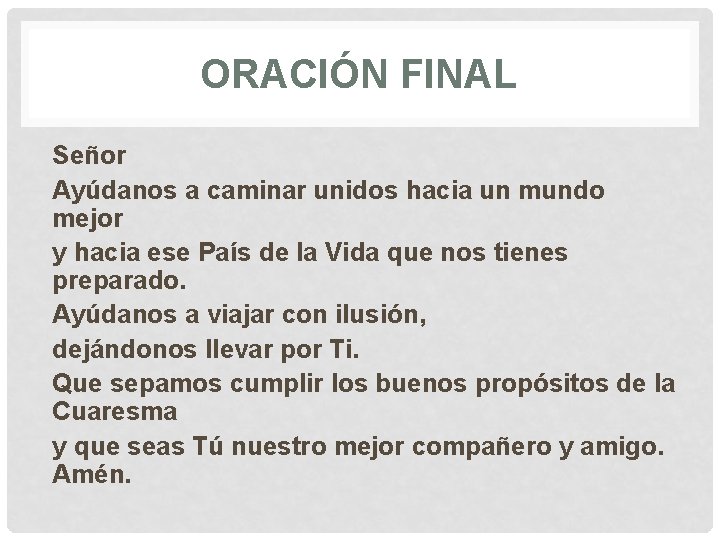 ORACIÓN FINAL

Señor

Ayúdanos a caminar unidos hacia un mundo mejor

y hacia ese País de la Vida que nos tienes preparado.

Ayúdanos a viajar con ilusión,

dejándonos llevar por Ti.

Que sepamos cumplir los buenos propósitos de la Cuaresma

y que seas Tú nuestro mejor compañero y amigo. Amén.